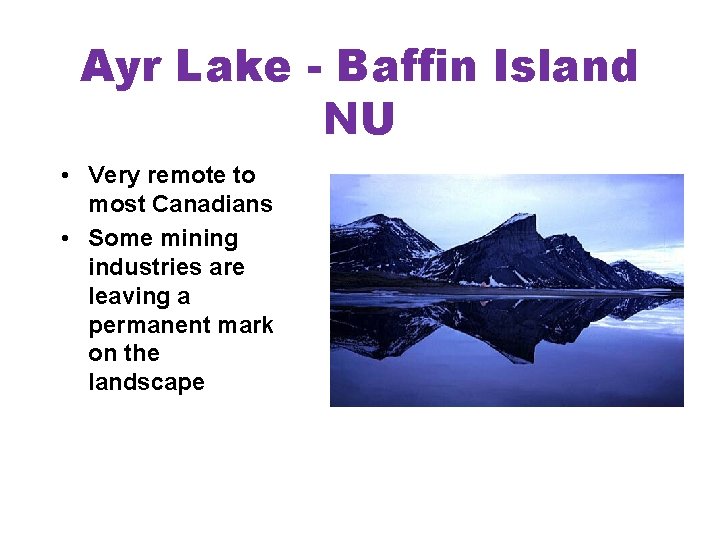 Ayr Lake - Baffin Island NU

• Very remote to most Canadians
• Some mining industries are leaving a permanent mark on the landscape